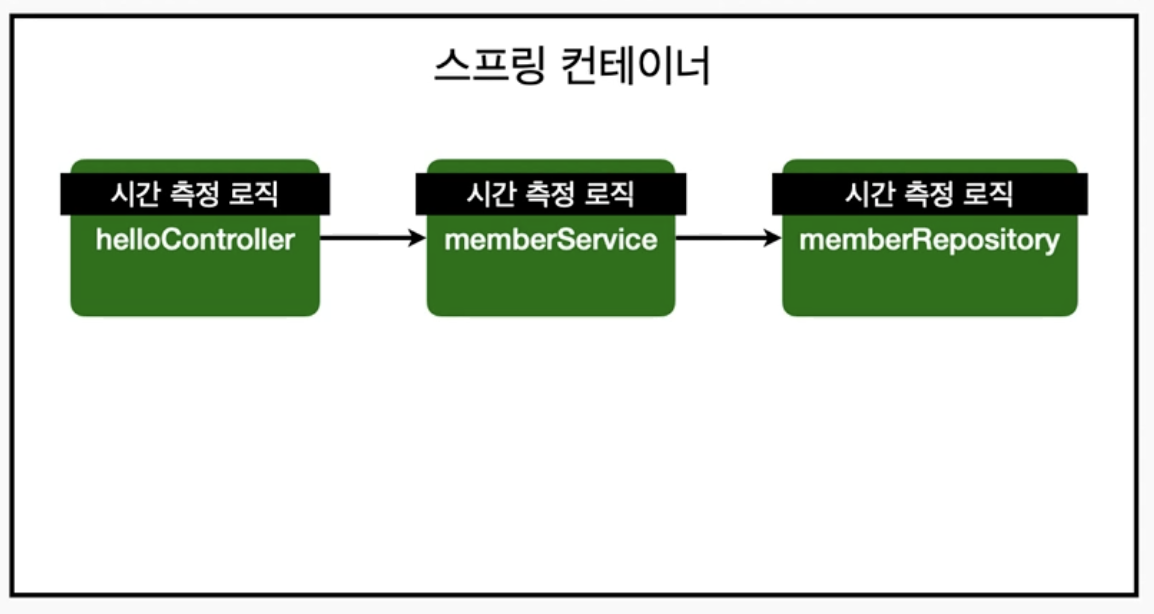 스프링 컨테이너

시간 측정 로직
helloController

시간 측정 로직
memberService

시간 측정 로직
memberRepository